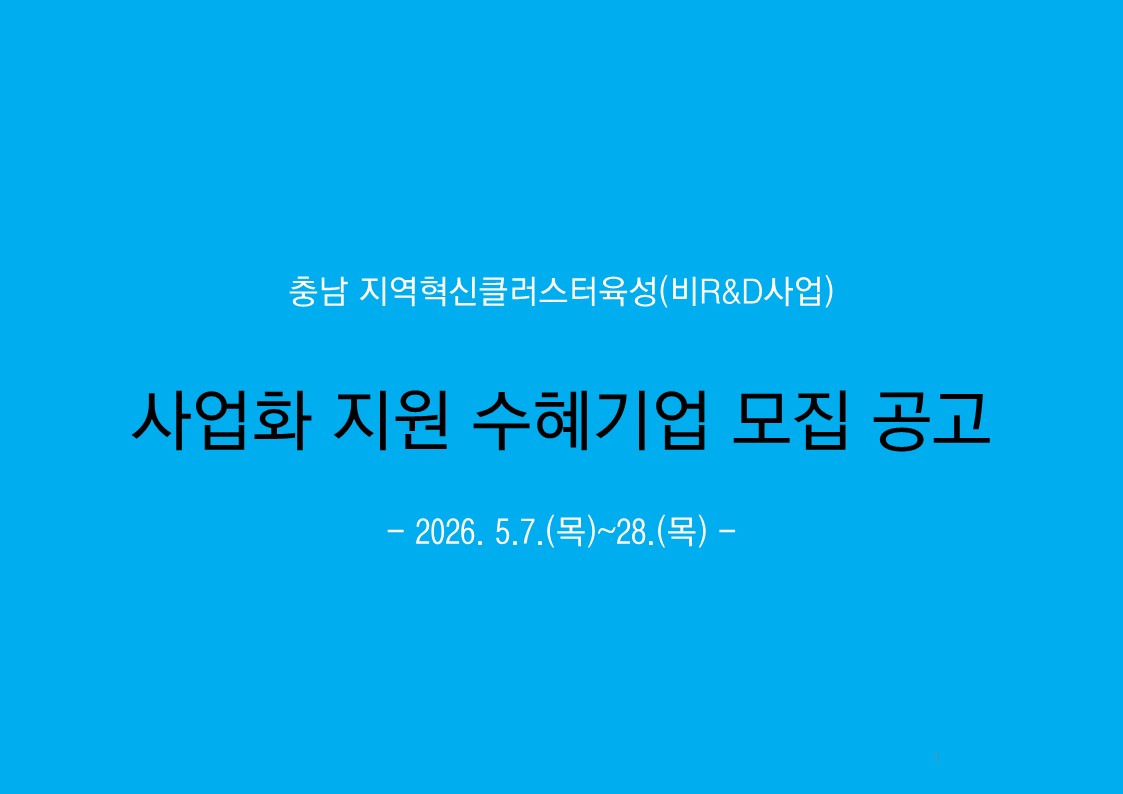 충남 지역혁신클러스터육성(비R&D사업)

사업화 지원 수혜기업 모집 공고

- 2026. 5.7.(목)~28.(목) -

1